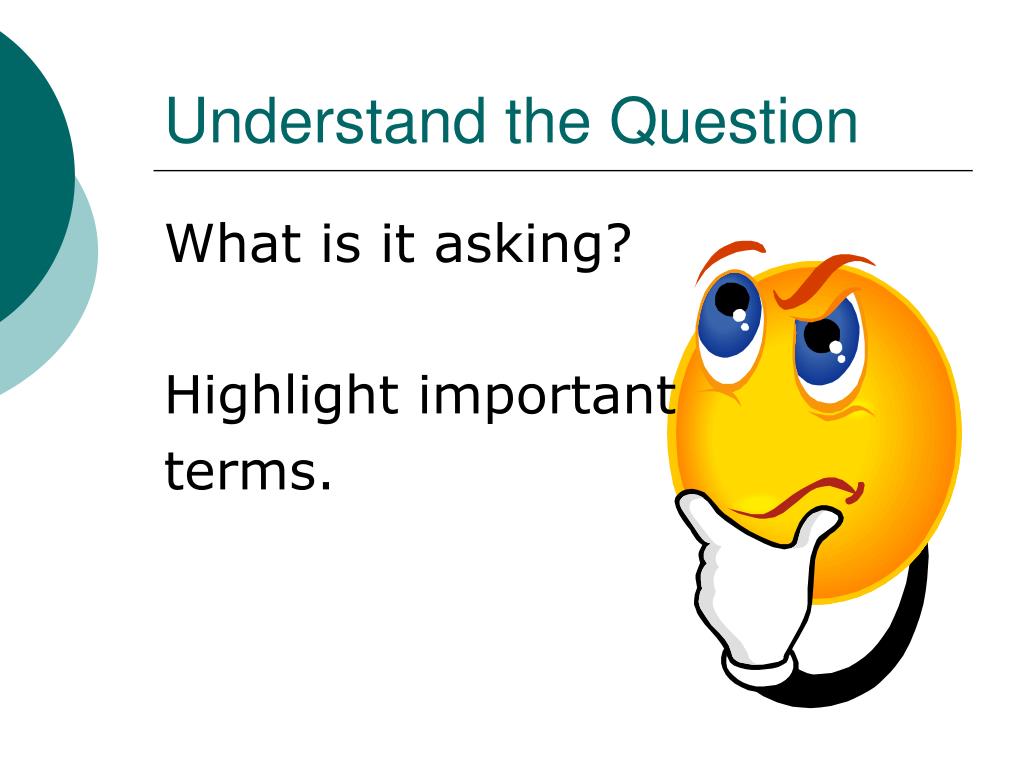 Understand the Question

What is it asking?

Highlight important terms.